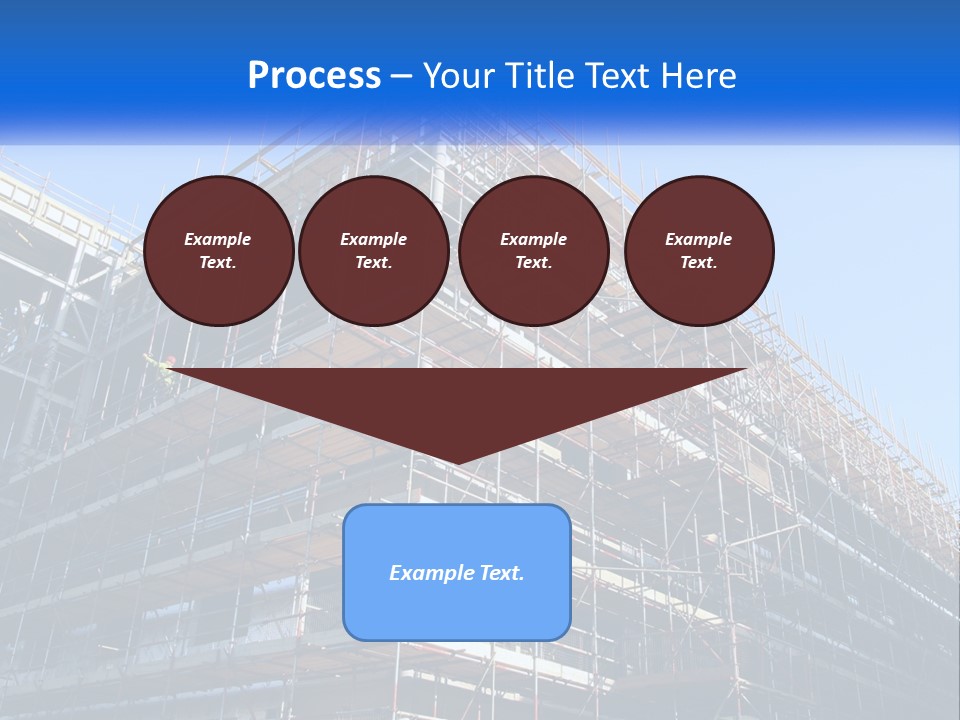 Process – Your Title Text Here

Example Text.

Example Text.

Example Text.

Example Text.

Example Text.